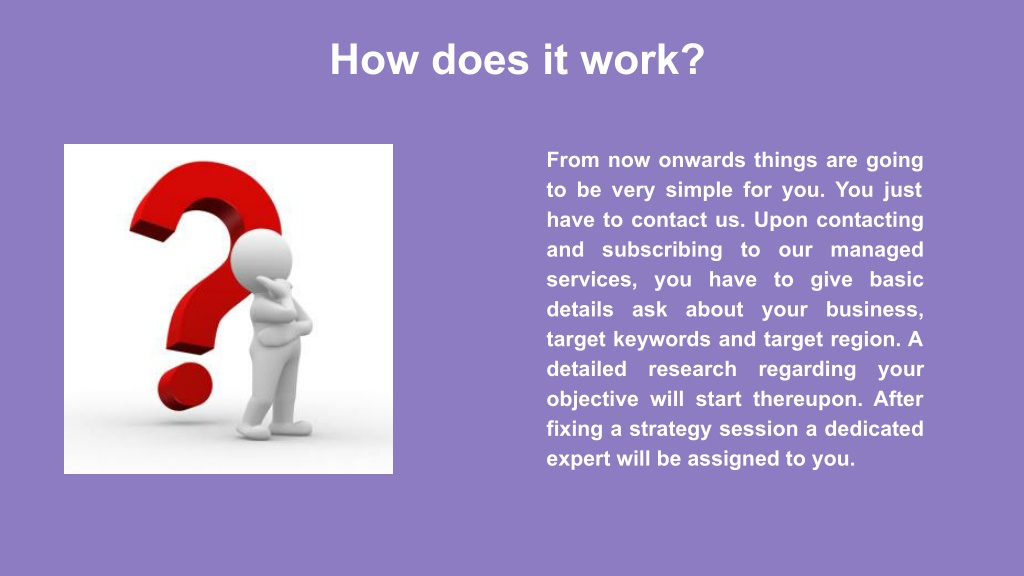 How does it work?

From now onwards things are going to be very simple for you. You just have to contact us. Upon contacting and subscribing to our managed services, you have to give basic details ask about your business, target keywords and target region. A detailed research regarding your objective will start thereupon. After fixing a strategy session a dedicated expert will be assigned to you.